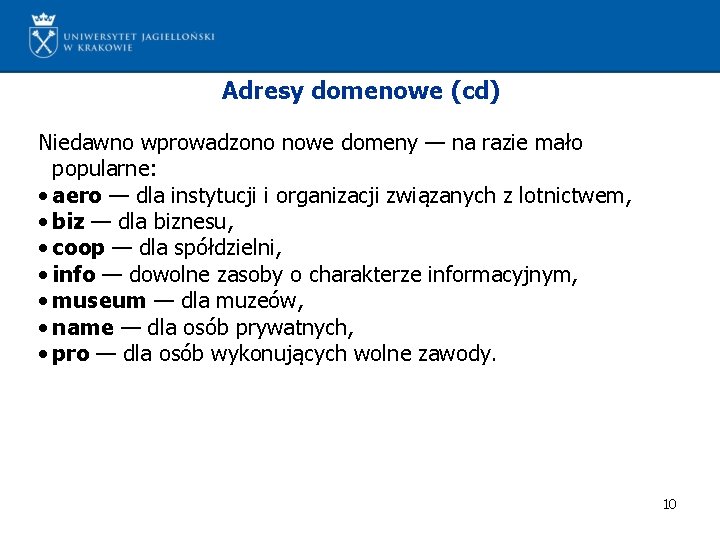 UNIWERSYTET JAGIELLOŃSKI
W KRAKOWIE

Adresy domenowe (cd)

Niedawno wprowadzono nowe domeny — na razie mało popularne:
• aero — dla instytucji i organizacji związanych z lotnictwem,
• biz — dla biznesu,
• coop — dla spółdzielni,
• info — dowolne zasoby o charakterze informacyjnym,
• museum — dla muzeów,
• name — dla osób prywatnych,
• pro — dla osób wykonujących wolne zawody.

10